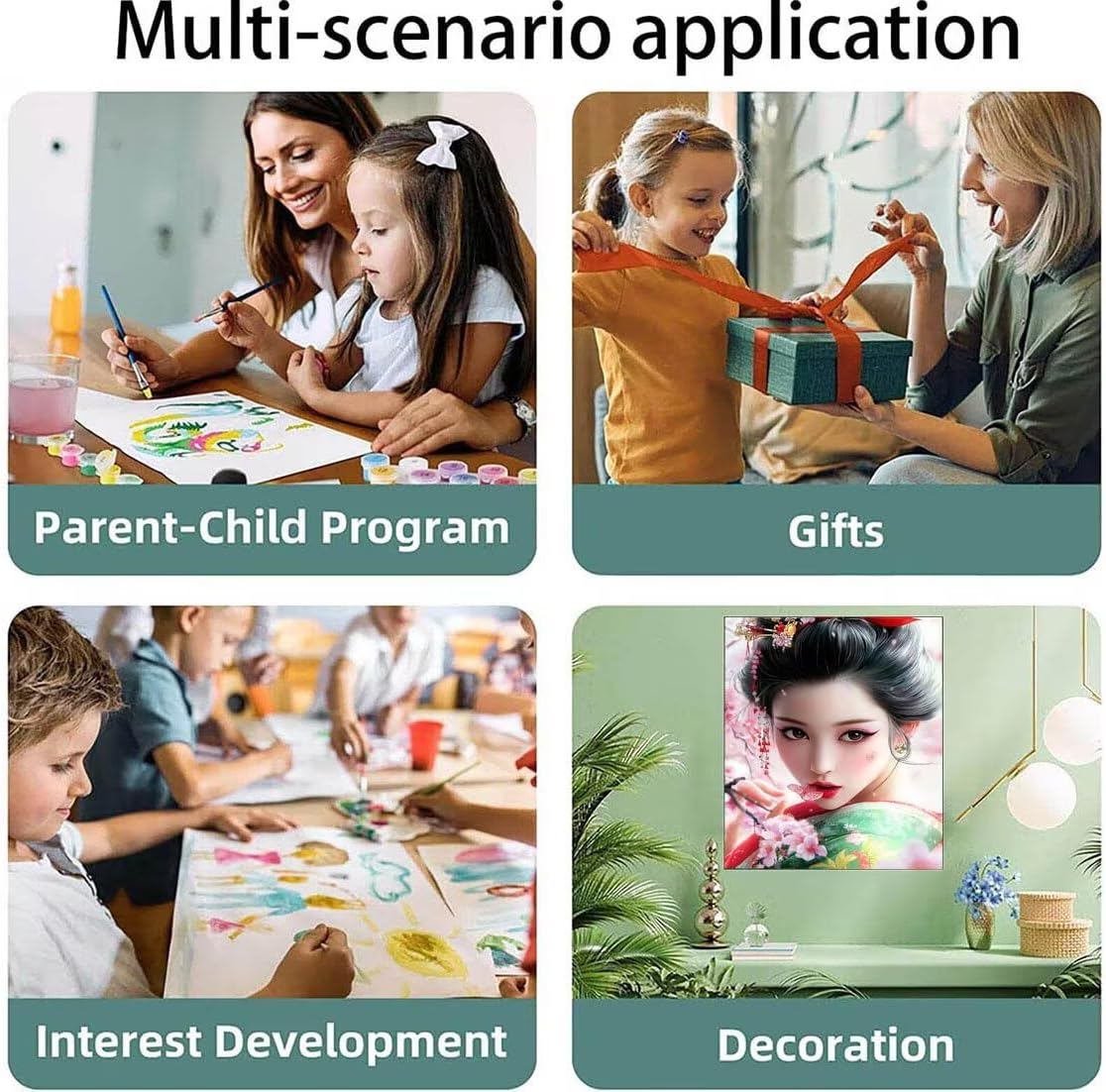 Multi-scenario application

Parent-Child Program

Gifts

Interest Development

Decoration